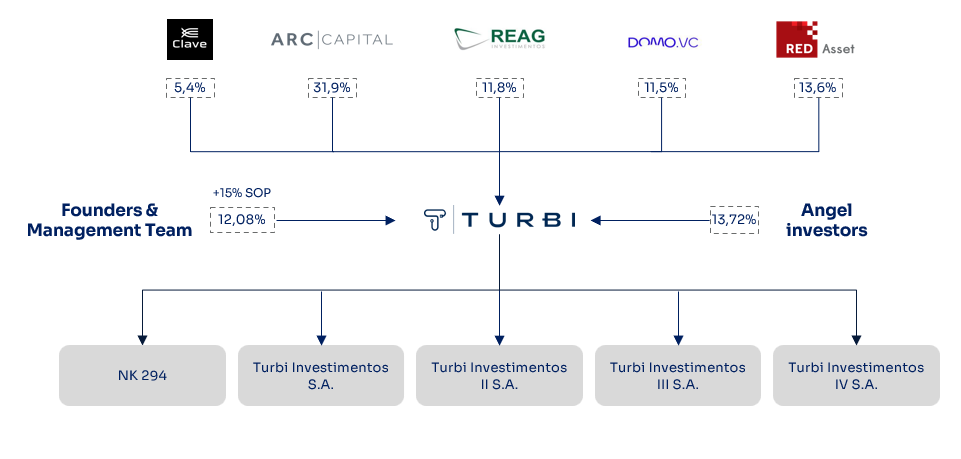 Clave

ARC | CAPITAL

REAG
INVESTIMENTOS

DOMO.VC

RED Asset

5,4%

31,9%

11,8%

11,5%

13,6%

Founders & Management Team

+15% SOP

12,08%

TURBI

13,72%

Angel investors

NK 294

Turbi Investimentos S.A.

Turbi Investimentos II S.A.

Turbi Investimentos III S.A.

Turbi Investimentos IV S.A.